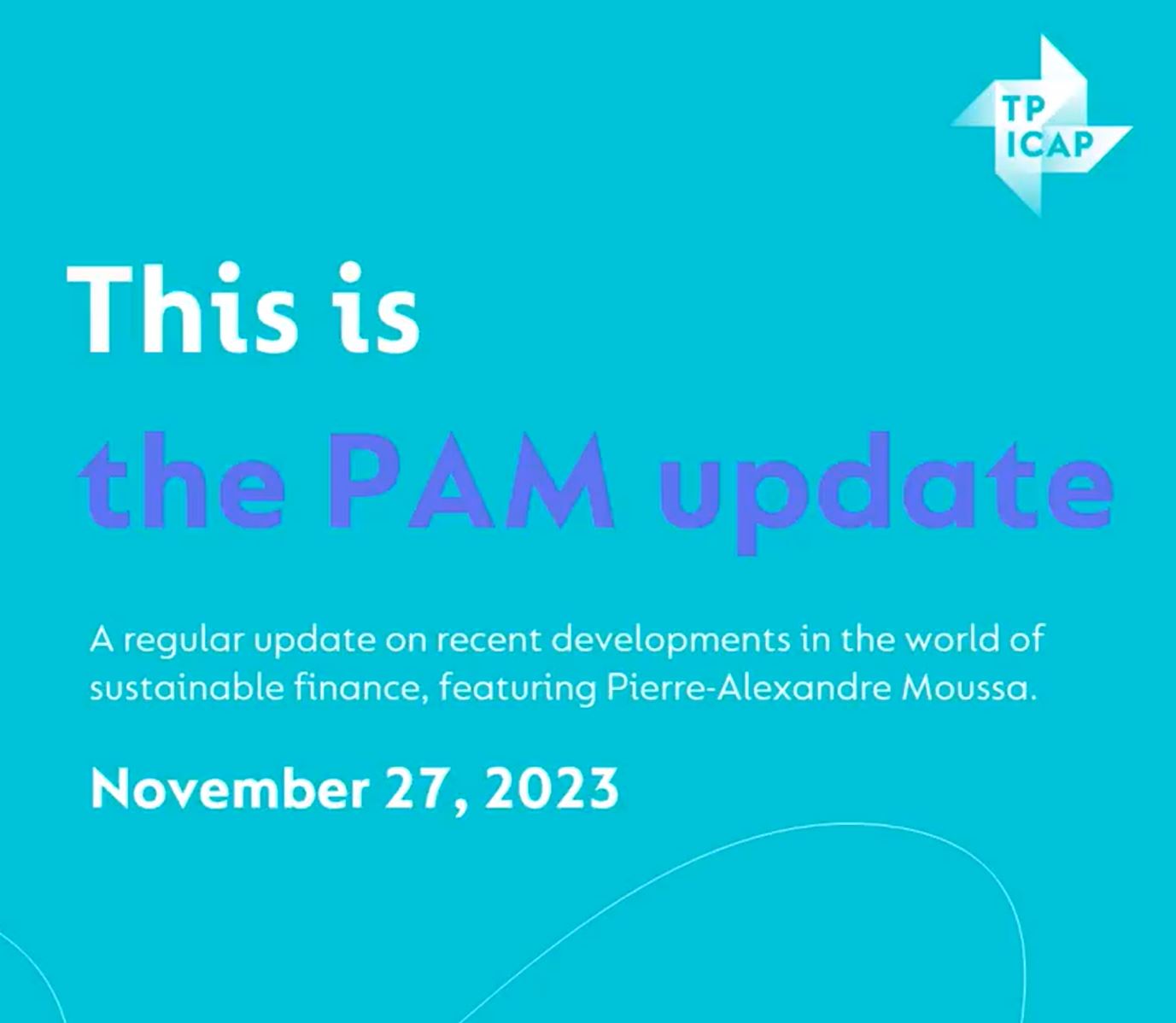 TP ICAP

This is the PAM update

A regular update on recent developments in the world of sustainable finance, featuring Pierre-Alexandre Moussa.

November 27, 2023